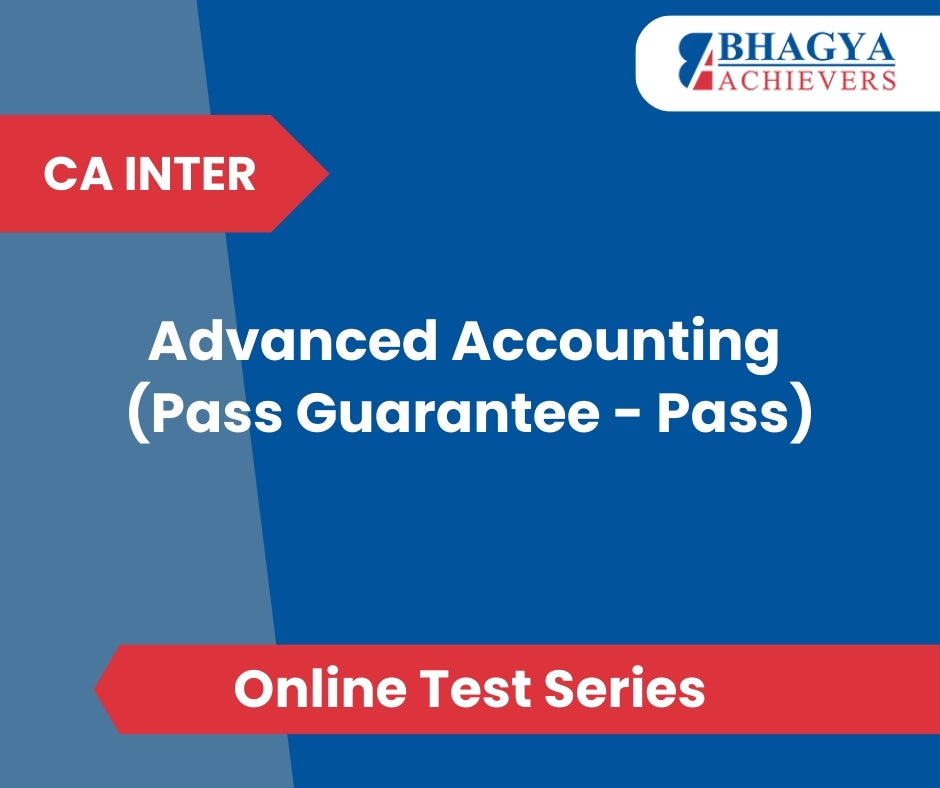 BHAGYA ACHIEVERS

CA INTER

Advanced Accounting (Pass Guarantee - Pass)

Online Test Series